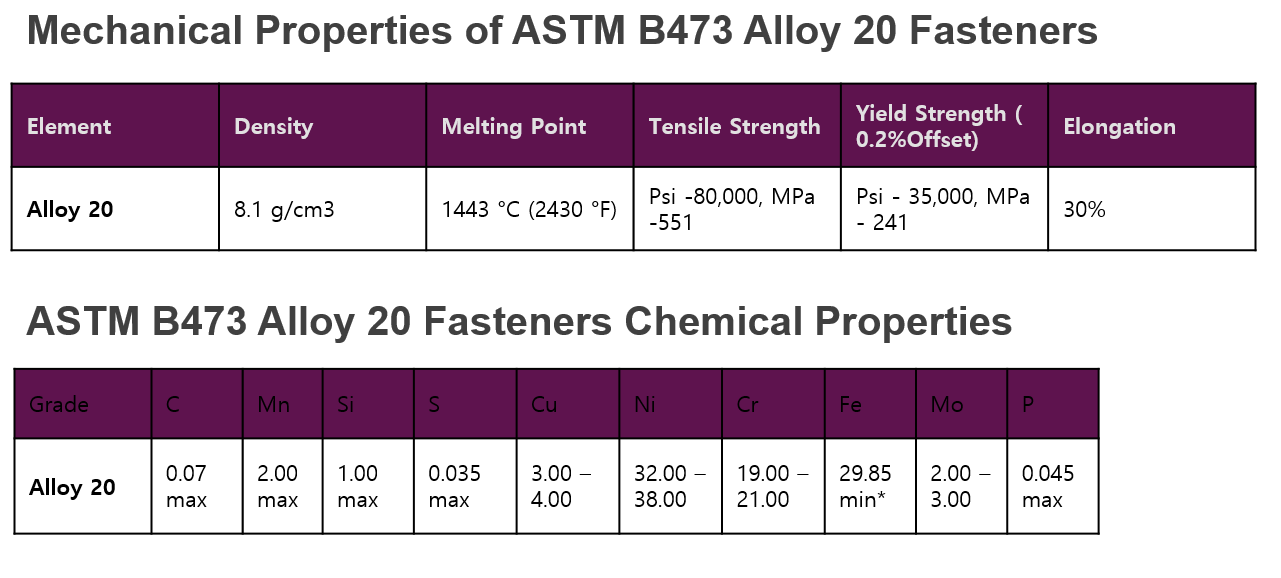 Mechanical Properties of ASTM B473 Alloy 20 Fasteners

| Element | Density | Melting Point | Tensile Strength | Yield Strength ( 0.2%Offset) | Elongation |
|---|---|---|---|---|---|
| Alloy 20 | 8.1 g/cm3 | 1443 °C (2430 °F) | Psi -80,000, MPa -551 | Psi - 35,000, MPa - 241 | 30% |

ASTM B473 Alloy 20 Fasteners Chemical Properties

| Grade | C | Mn | Si | S | Cu | Ni | Cr | Fe | Mo | P |
|---|---|---|---|---|---|---|---|---|---|---|
| Alloy 20 | 0.07 max | 2.00 max | 1.00 max | 0.035 max | 3.00 – 4.00 | 32.00 – 38.00 | 19.00 – 21.00 | 29.85 min* | 2.00 – 3.00 | 0.045 max |